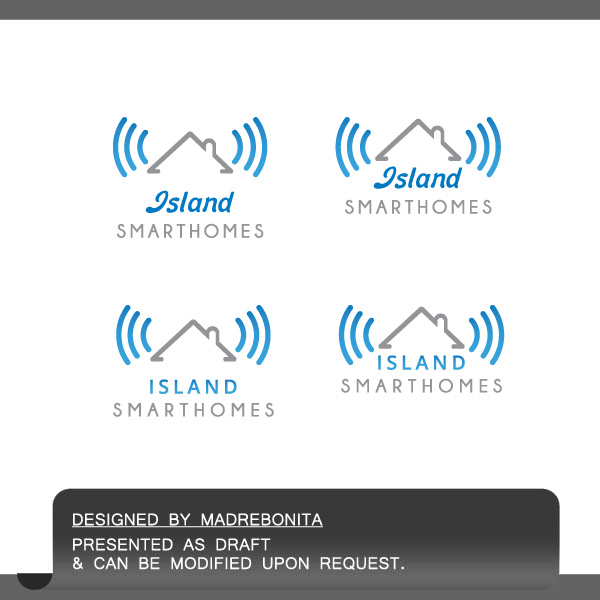 Island
SMARTHOMES

Island
SMARTHOMES

ISLAND
SMARTHOMES

ISLAND
SMARTHOMES

DESIGNED BY MADREBONITA
PRESENTED AS DRAFT
& CAN BE MODIFIED UPON REQUEST.